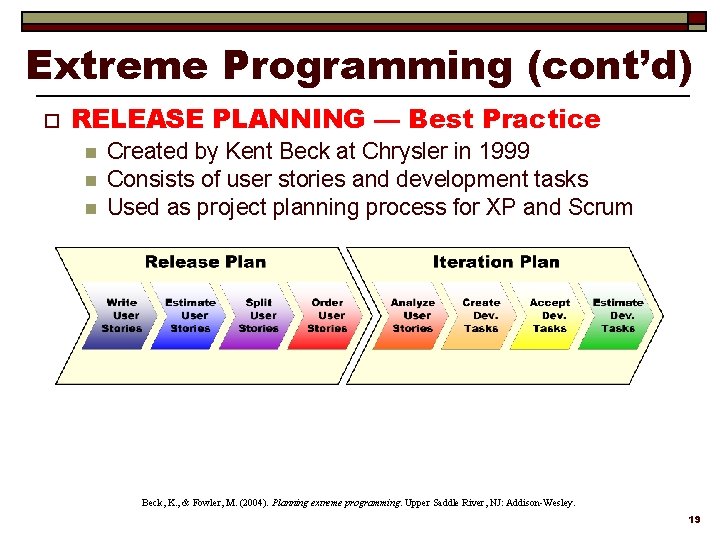 Extreme Programming (cont'd)

RELEASE PLANNING — Best Practice

Created by Kent Beck at Chrysler in 1999

Consists of user stories and development tasks

Used as project planning process for XP and Scrum

Release Plan

Write User Stories

Estimate User Stories

Split User Stories

Order User Stories

Iteration Plan

Analyze User Stories

Create Dev. Tasks

Accept Dev. Tasks

Estimate Dev. Tasks

Beck, K., & Fowler, M. (2004). Planning extreme programming. Upper Saddle River, NJ: Addison-Wesley.

19